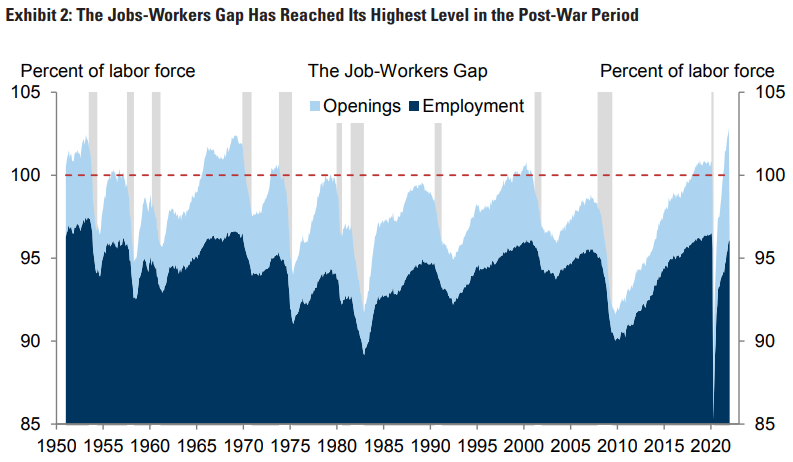 Exhibit 2: The Jobs-Workers Gap Has Reached Its Highest Level in the Post-War Period

Percent of labor force

The Job-Workers Gap

Percent of labor force

Openings Employment

105
100
95
90
85

105
100
95
90
85

1950 1955 1960 1965 1970 1975 1980 1985 1990 1995 2000 2005 2010 2015 2020